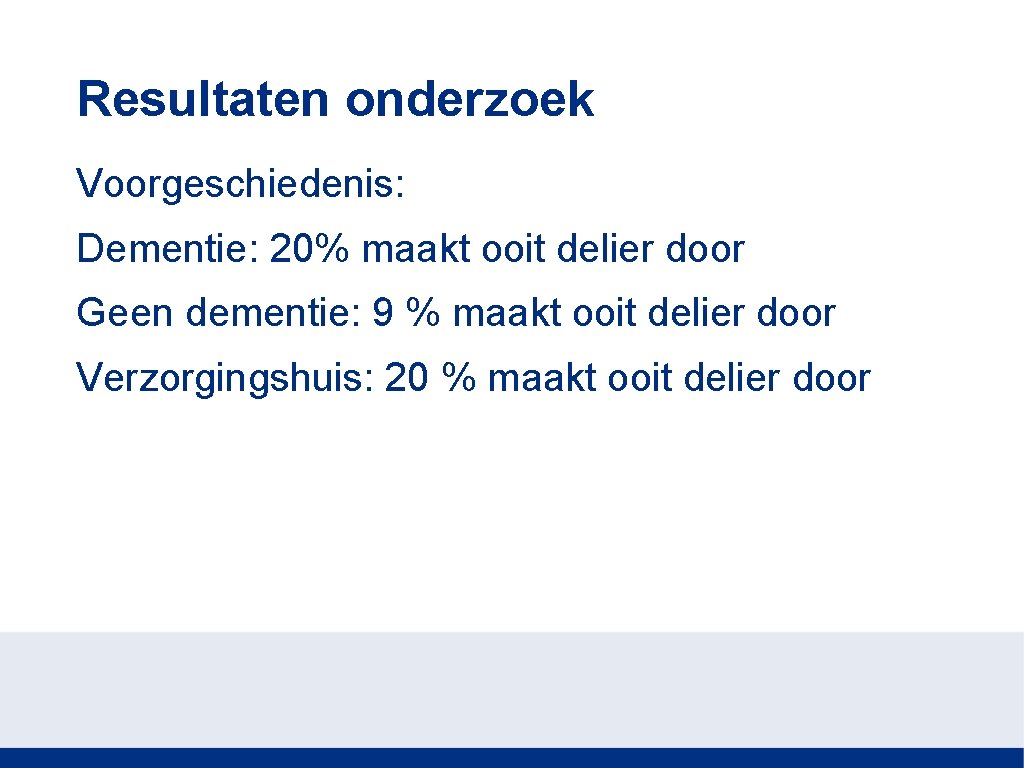 Resultaten onderzoek

Voorgeschiedenis:

Dementie: 20% maakt ooit delier door

Geen dementie: 9 % maakt ooit delier door

Verzorgingshuis: 20 % maakt ooit delier door